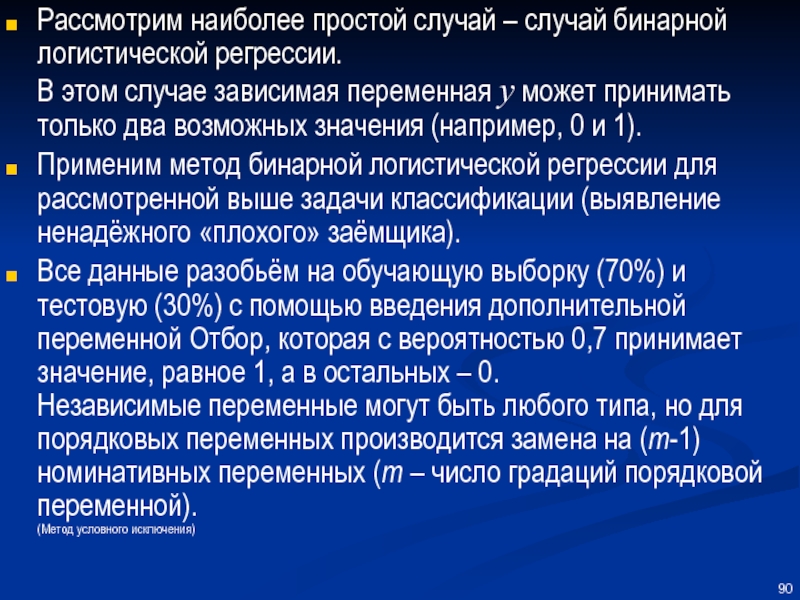 Рассмотрим наиболее простой случай – случай бинарной логистической регрессии.

В этом случае зависимая переменная $y$ может принимать только два возможных значения (например, 0 и 1).

Применим метод бинарной логистической регрессии для рассмотренной выше задачи классификации (выявление ненадёжного «плохого» заёмщика).

Все данные разобьём на обучающую выборку (70%) и тестовую (30%) с помощью введения дополнительной переменной Отбор, которая с вероятностью 0,7 принимает значение, равное 1, а в остальных – 0.

Независимые переменные могут быть любого типа, но для порядковых переменных производится замена на ($m$-1) номинативных переменных ($m$ – число градаций порядковой переменной).
(Метод условного исключения)

90